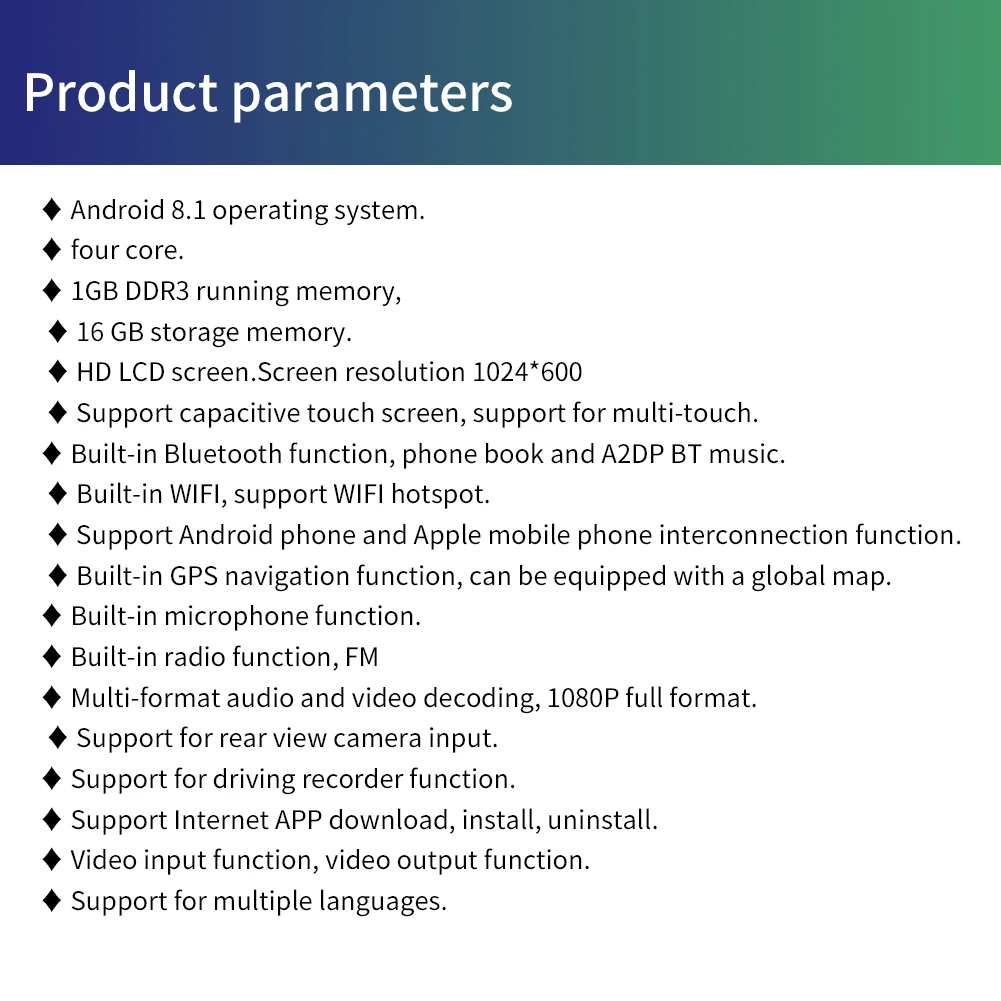 Product parameters

♦ Android 8.1 operating system.
♦ four core.
♦ 1GB DDR3 running memory,
♦ 16 GB storage memory.
♦ HD LCD screen.Screen resolution 1024*600
♦ Support capacitive touch screen, support for multi-touch.
♦ Built-in Bluetooth function, phone book and A2DP BT music.
♦ Built-in WIFI, support WIFI hotspot.
♦ Support Android phone and Apple mobile phone interconnection function.
♦ Built-in GPS navigation function, can be equipped with a global map.
♦ Built-in microphone function.
♦ Built-in radio function, FM
♦ Multi-format audio and video decoding, 1080P full format.
♦ Support for rear view camera input.
♦ Support for driving recorder function.
♦ Support Internet APP download, install, uninstall.
♦ Video input function, video output function.
♦ Support for multiple languages.